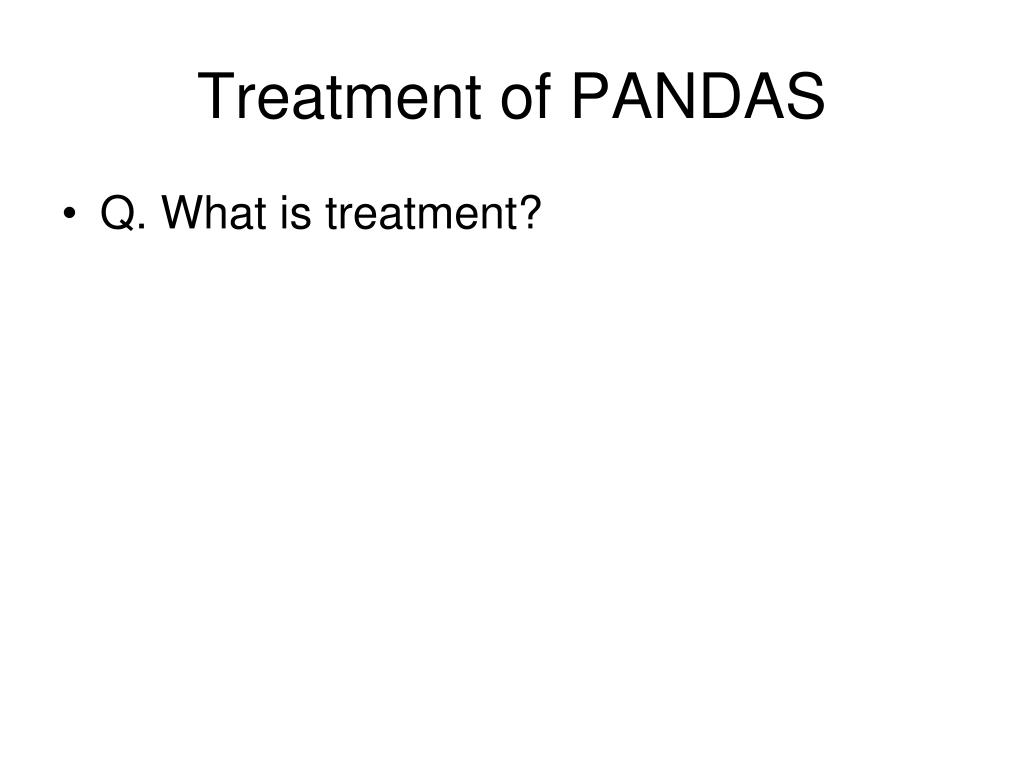 Treatment of PANDAS

• Q. What is treatment?